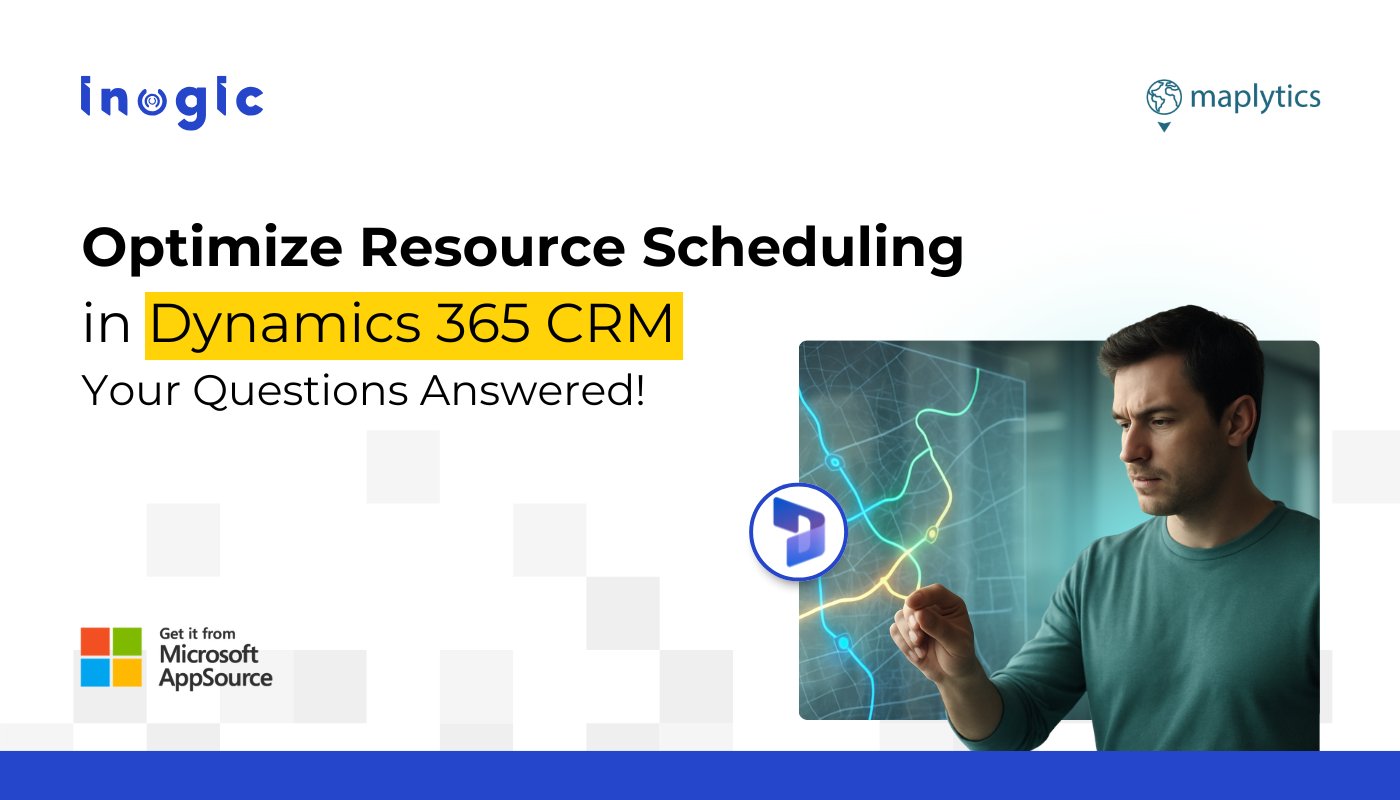 inogic

maplytics

Optimize Resource Scheduling in Dynamics 365 CRM
Your Questions Answered!

Get it from
Microsoft
AppSource